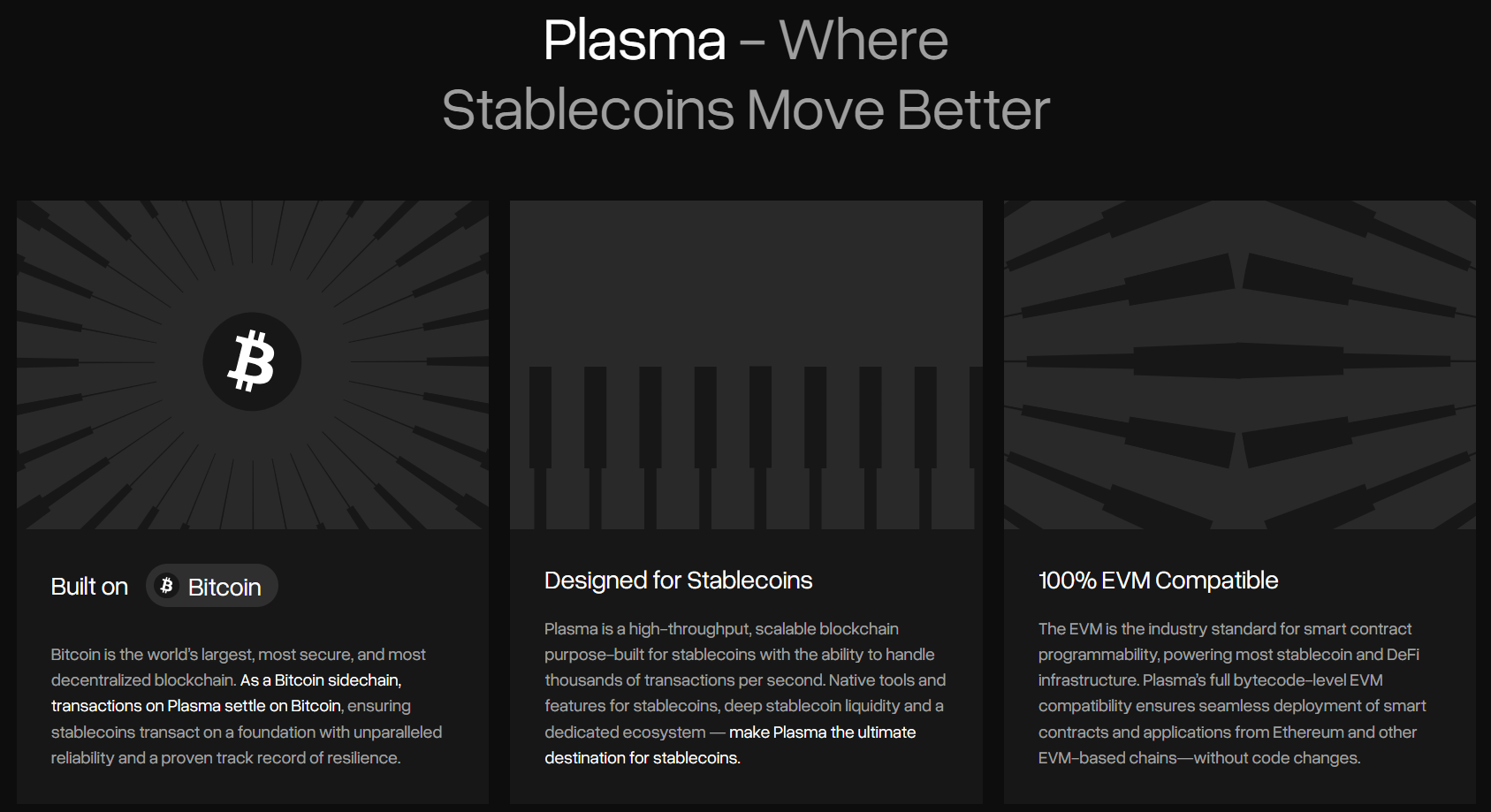 Plasma – Where Stablecoins Move Better

Built on Bitcoin

Bitcoin is the world's largest, most secure, and most decentralized blockchain. As a Bitcoin sidechain, transactions on Plasma settle on Bitcoin, ensuring stablecoins transact on a foundation with unparalleled reliability and a proven track record of resilience.

Designed for Stablecoins

Plasma is a high-throughput, scalable blockchain purpose-built for stablecoins with the ability to handle thousands of transactions per second. Native tools and features for stablecoins, deep stablecoin liquidity and a dedicated ecosystem — make Plasma the ultimate destination for stablecoins.

100% EVM Compatible

The EVM is the industry standard for smart contract programmability, powering most stablecoin and DeFi infrastructure. Plasma's full bytecode-level EVM compatibility ensures seamless deployment of smart contracts and applications from Ethereum and other EVM-based chains—without code changes.